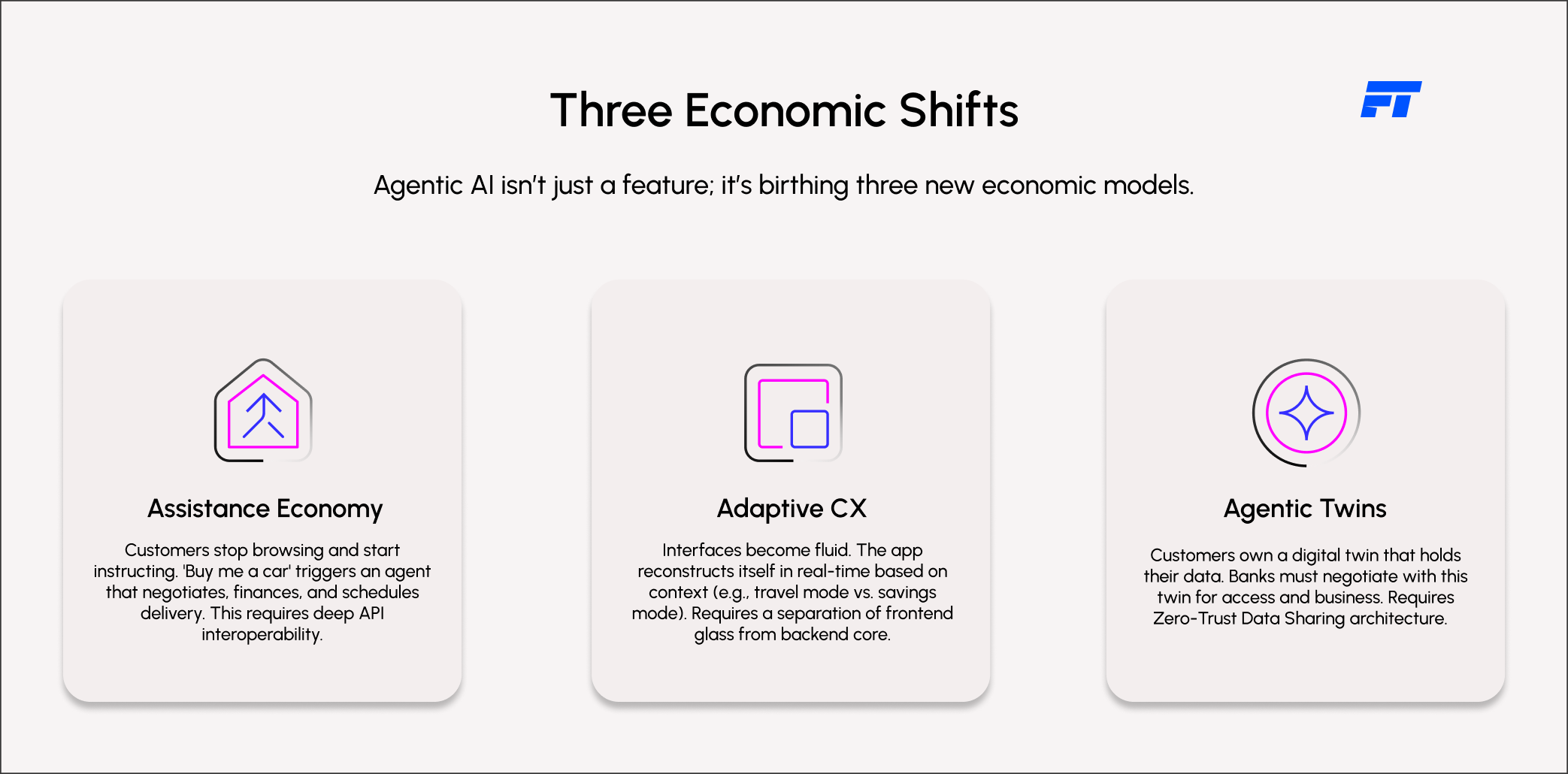 Three Economic Shifts

FT

Agentic AI isn't just a feature; it's birthing three new economic models.

Assistance Economy

Customers stop browsing and start instructing. 'Buy me a car' triggers an agent that negotiates, finances, and schedules delivery. This requires deep API interoperability.

Adaptive CX

Interfaces become fluid. The app reconstructs itself in real-time based on context (e.g., travel mode vs. savings mode). Requires a separation of frontend glass from backend core.

Agentic Twins

Customers own a digital twin that holds their data. Banks must negotiate with this twin for access and business. Requires Zero-Trust Data Sharing architecture.